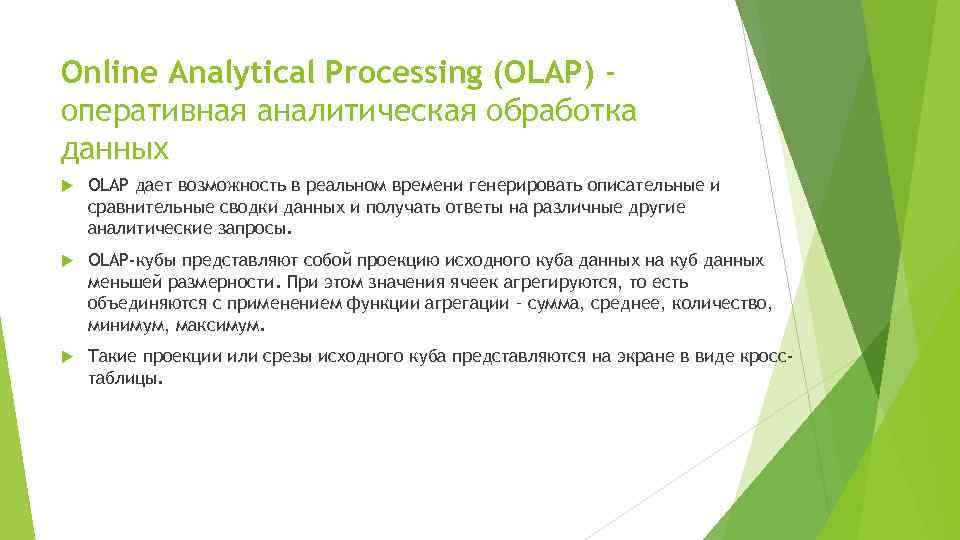 Online Analytical Processing (OLAP) - оперативная аналитическая обработка данных

OLAP дает возможность в реальном времени генерировать описательные и сравнительные сводки данных и получать ответы на различные другие аналитические запросы.

OLAP-кубы представляют собой проекцию исходного куба данных на куб данных меньшей размерности. При этом значения ячеек агрегируются, то есть объединяются с применением функции агрегации - сумма, среднее, количество, минимум, максимум.

Такие проекции или срезы исходного куба представляются на экране в виде кросс-таблицы.